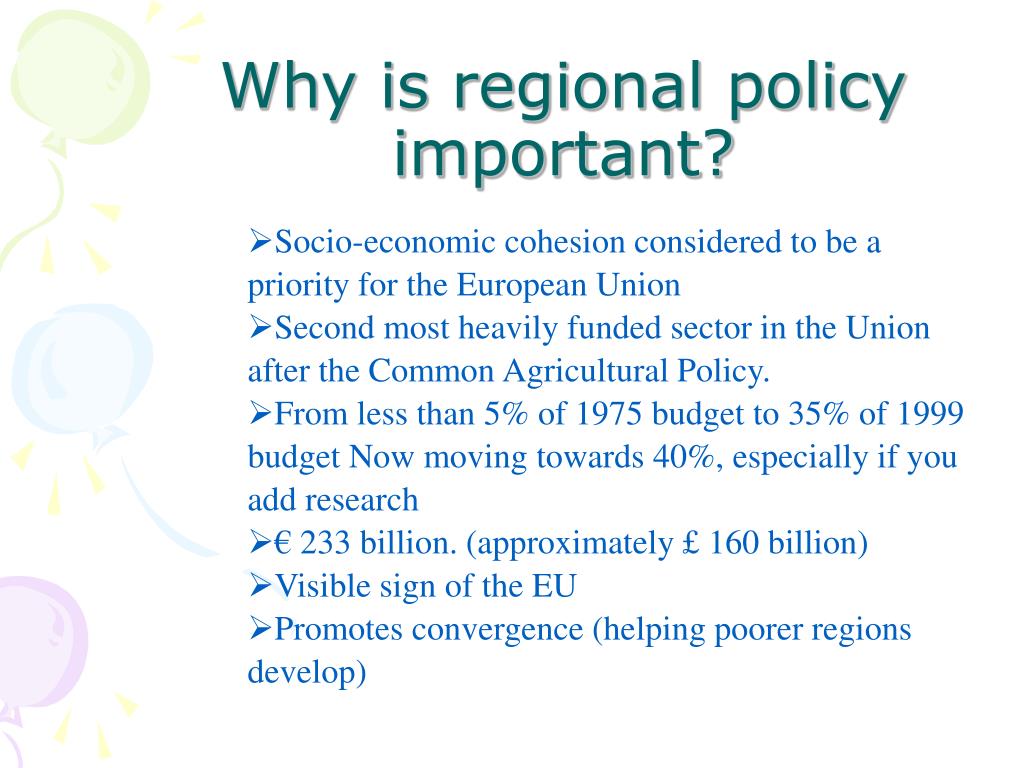 Why is regional policy important?

➢Socio-economic cohesion considered to be a priority for the European Union
➢Second most heavily funded sector in the Union after the Common Agricultural Policy.
➢From less than 5% of 1975 budget to 35% of 1999 budget Now moving towards 40%, especially if you add research
➢€ 233 billion. (approximately £ 160 billion)
➢Visible sign of the EU
➢Promotes convergence (helping poorer regions develop)